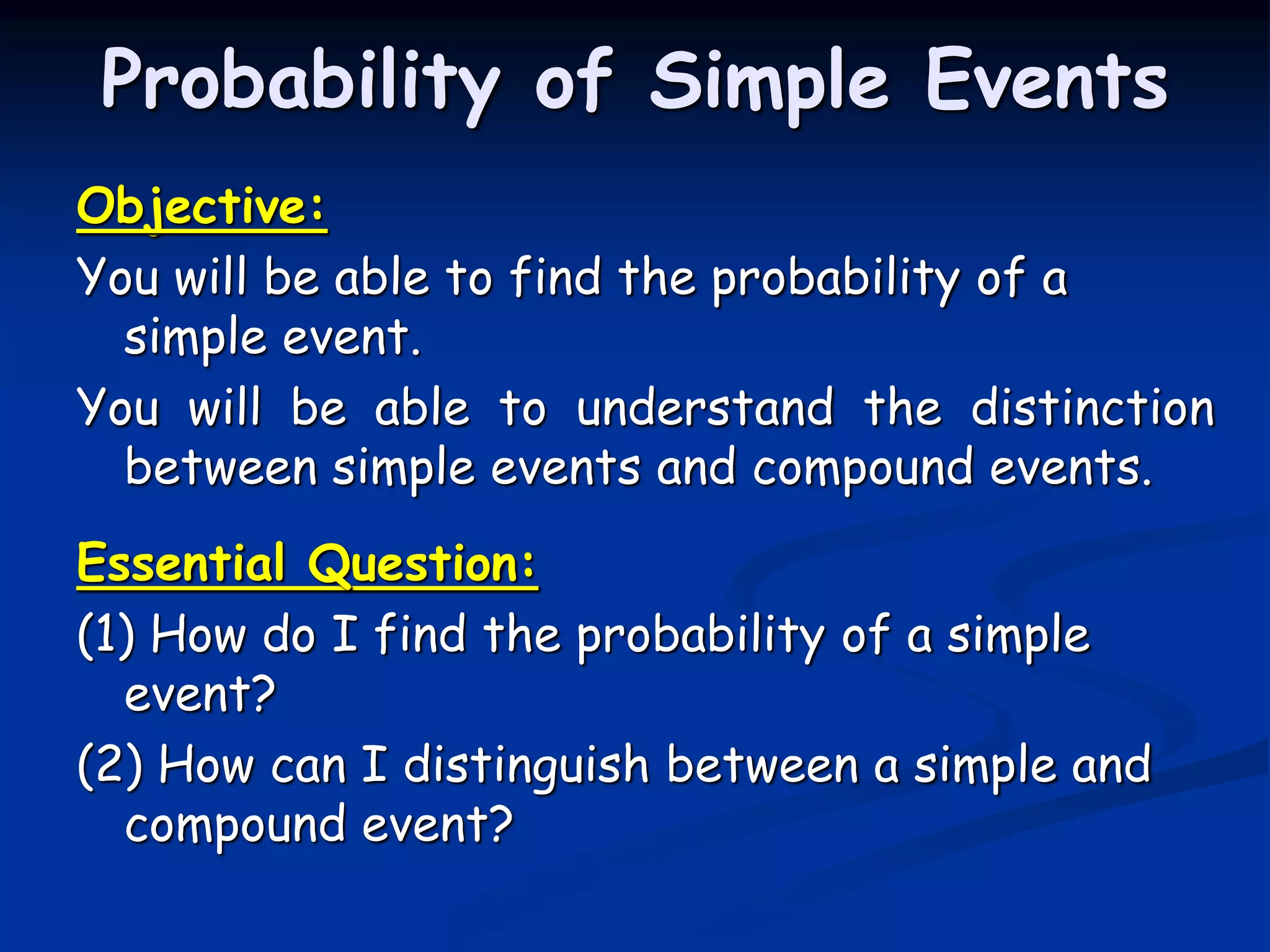 Probability of Simple Events

Objective:

You will be able to find the probability of a simple event.

You will be able to understand the distinction between simple events and compound events.

Essential Question:

(1) How do I find the probability of a simple event?

(2) How can I distinguish between a simple and compound event?